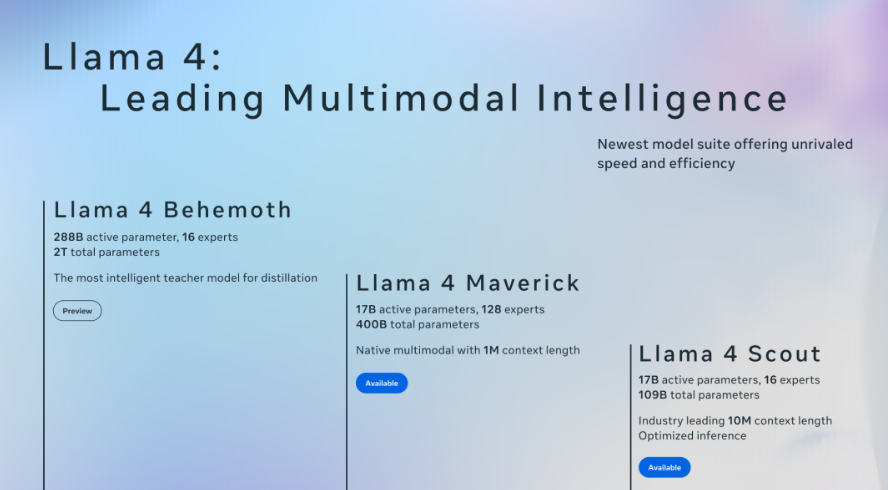 Llama 4:
Leading Multimodal Intelligence

Newest model suite offering unrivaled speed and efficiency

Llama 4 Behemoth

288B active parameter, 16 experts
2T total parameters

The most intelligent teacher model for distillation

Preview

Llama 4 Maverick

17B active parameters, 128 experts
400B total parameters

Native multimodal with 1M context length

Available

Llama 4 Scout

17B active parameters, 16 experts
109B total parameters

Industry leading 10M context length
Optimized inference

Available